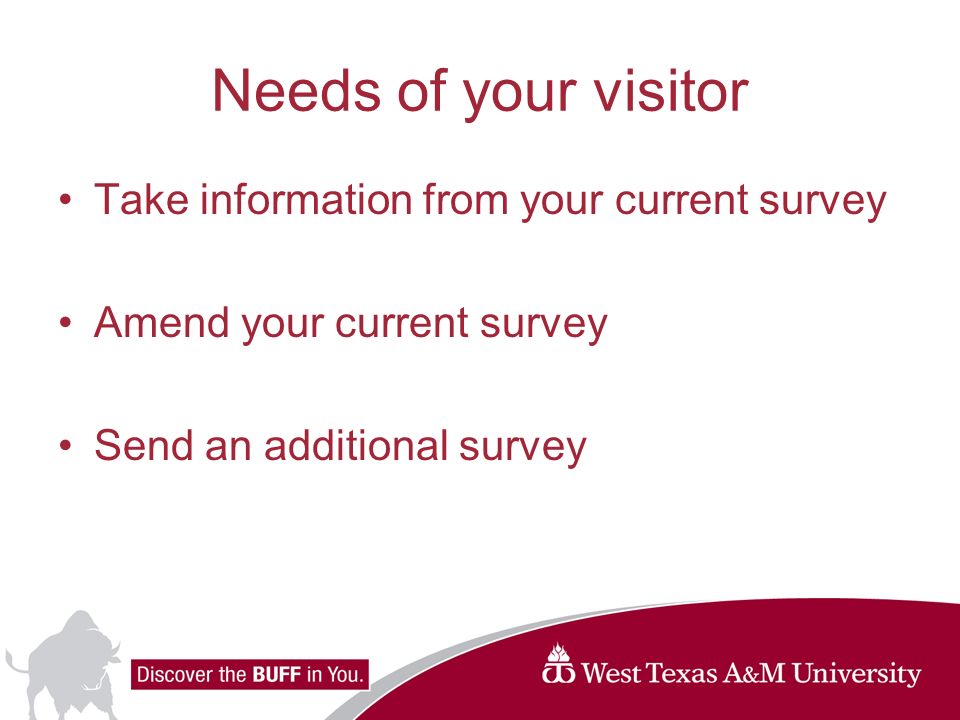 Needs of your visitor

• Take information from your current survey

• Amend your current survey

• Send an additional survey

Discover the BUFF in You.

West Texas A&M University